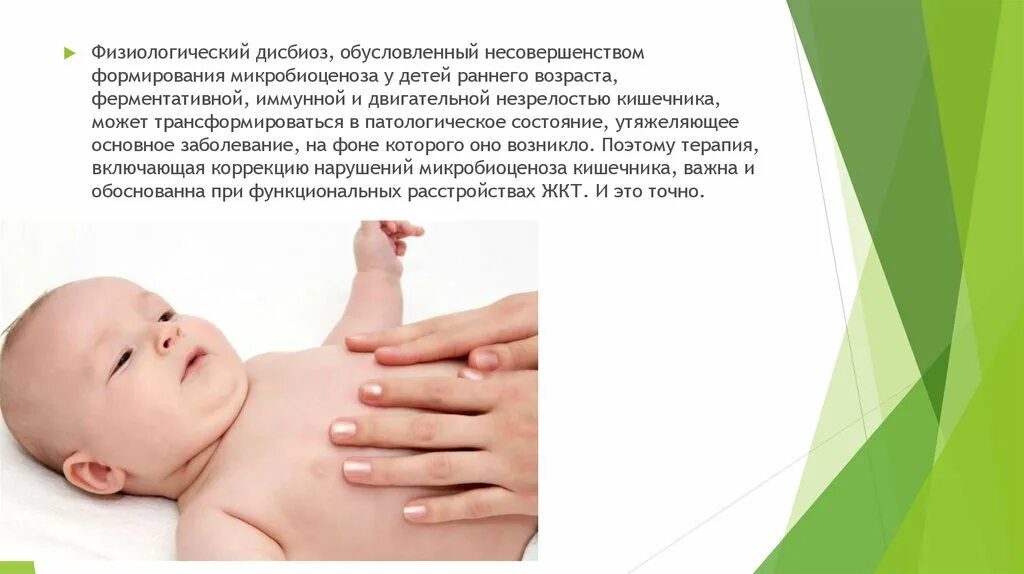 Физиологический дисбиоз, обусловленный несовершенством формирования микробиоценоза у детей раннего возраста, ферментативной, иммунной и двигательной незрелостью кишечника, может трансформироваться в патологическое состояние, утяжеляющее основное заболевание, на фоне которого оно возникло. Поэтому терапия, включающая коррекцию нарушений микробиоценоза кишечника, важна и обоснованна при функциональных расстройствах ЖКТ. И это точно.